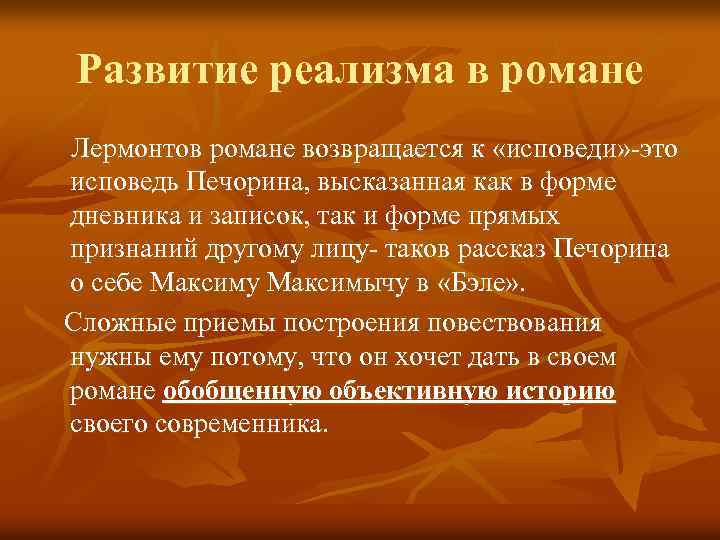 Развитие реализма в романе

Лермонтов романе возвращается к «исповеди»-это исповедь Печорина, высказанная как в форме дневника и записок, так и форме прямых признаний другому лицу- таков рассказ Печорина о себе Максиму Максимычу в «Бэле».

Сложные приемы построения повествования нужны ему потому, что он хочет дать в своем романе обобщенную объективную историю своего современника.